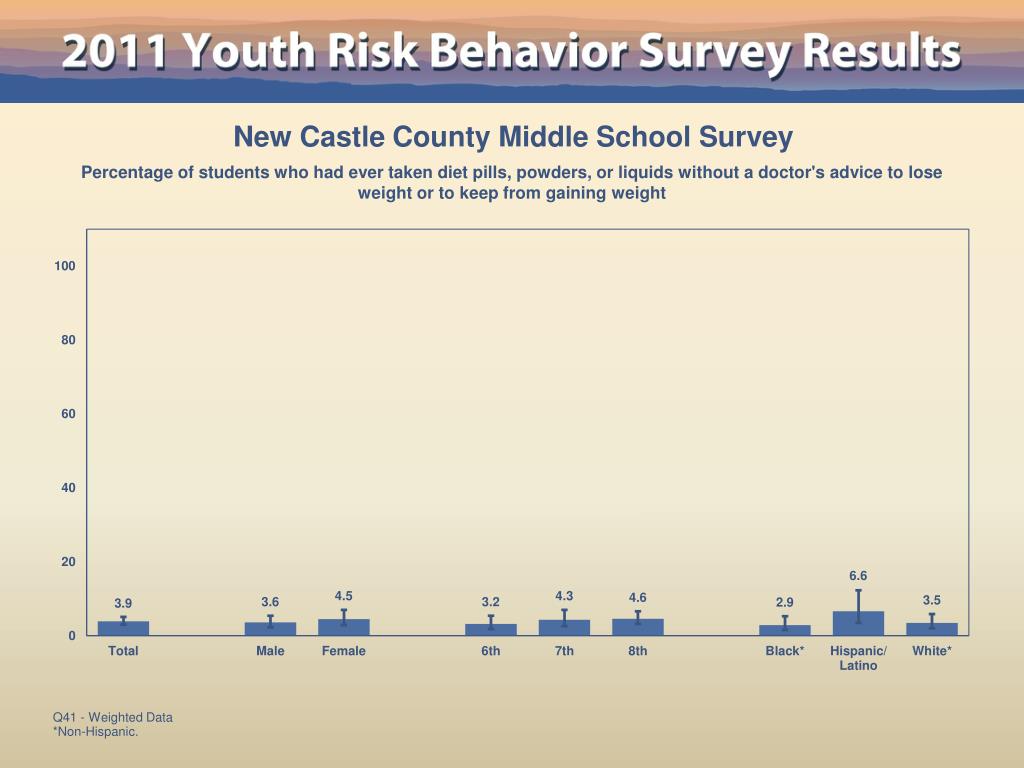 2011 Youth Risk Behavior Survey Results

New Castle County Middle School Survey

Percentage of students who had ever taken diet pills, powders, or liquids without a doctor's advice to lose weight or to keep from gaining weight

100
80
60
40
20
0

3.9
3.6
4.5
3.2
4.3
4.6
2.9
6.6
3.5

Total
Male
Female
6th
7th
8th
Black*
Hispanic/ Latino
White*

Q41 - Weighted Data
*Non-Hispanic.